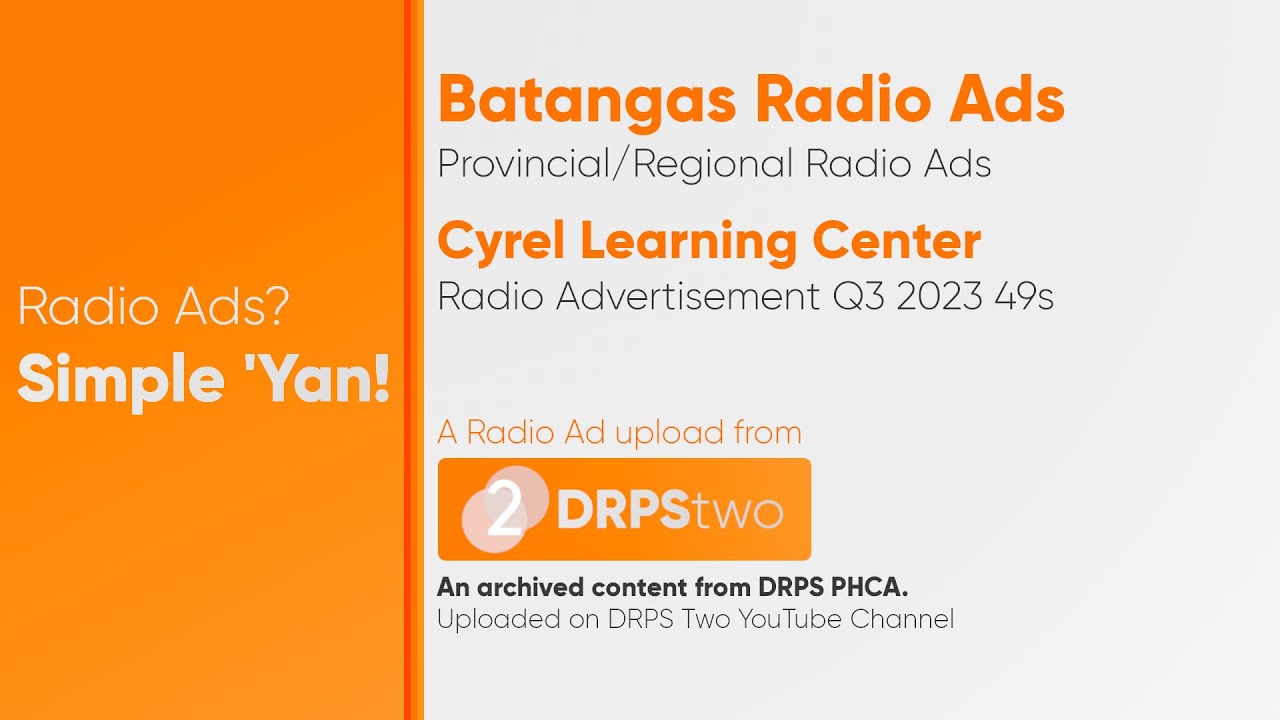 Radio Ads?
Simple 'Yan!

Batangas Radio Ads
Provincial/Regional Radio Ads

Cyrel Learning Center
Radio Advertisement Q3 2023 49s

A Radio Ad upload from
2 DRPStwo

An archived content from DRPS PHCA.
Uploaded on DRPS Two YouTube Channel